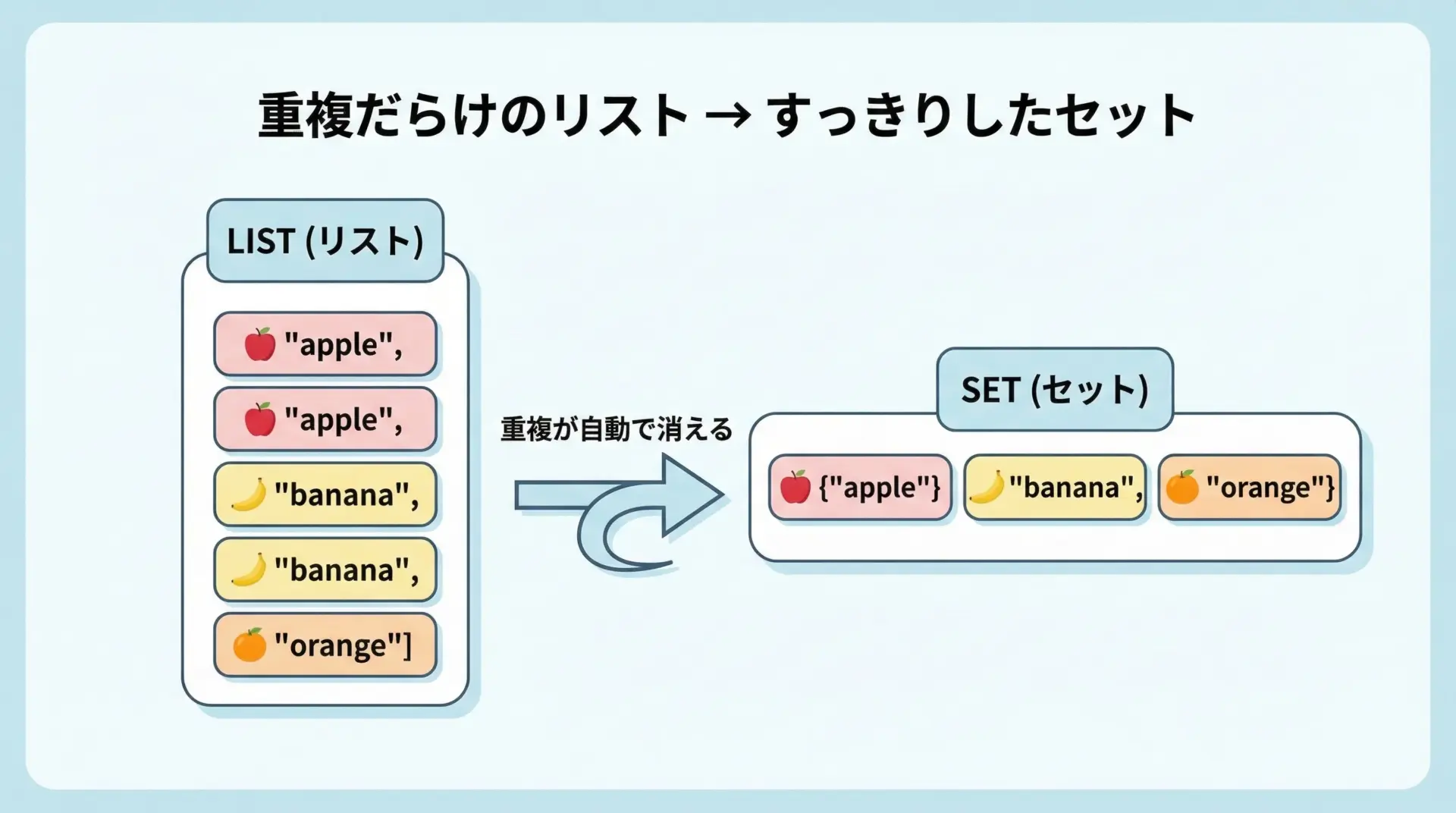 重複だらけのリスト → すっきりしたセット

LIST (リスト)

"apple",

"apple",

"banana",

"banana",

"orange"]

重複が自動で消える

SET (セット)

{"apple"}

"banana",

"orange"}